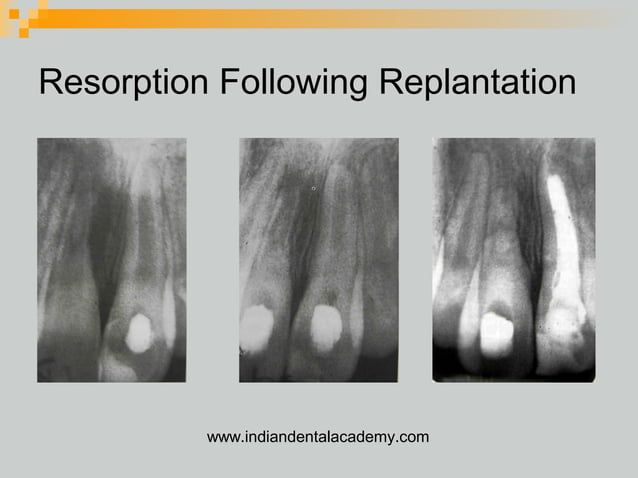 Resorption Following Replantation

www.indiandentalacademy.com